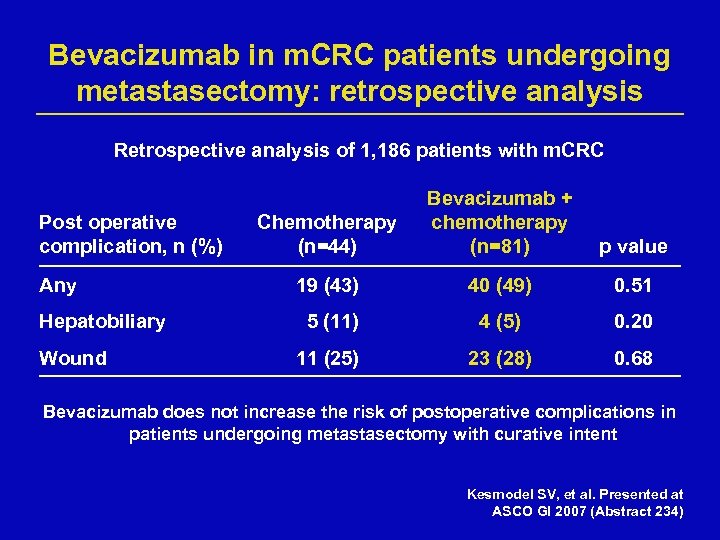 Bevacizumab in mCRC patients undergoing metastasectomy: retrospective analysis

Retrospective analysis of 1,186 patients with mCRC

| Post operative complication, n (%) | Chemotherapy (n=44) | Bevacizumab + chemotherapy (n=81) | p value |
|---|---|---|---|
| Any | 19 (43) | 40 (49) | 0.51 |
| Hepatobiliary | 5 (11) | 4 (5) | 0.20 |
| Wound | 11 (25) | 23 (28) | 0.68 |

Bevacizumab does not increase the risk of postoperative complications in patients undergoing metastasectomy with curative intent

Kesmodel SV, et al. Presented at ASCO GI 2007 (Abstract 234)